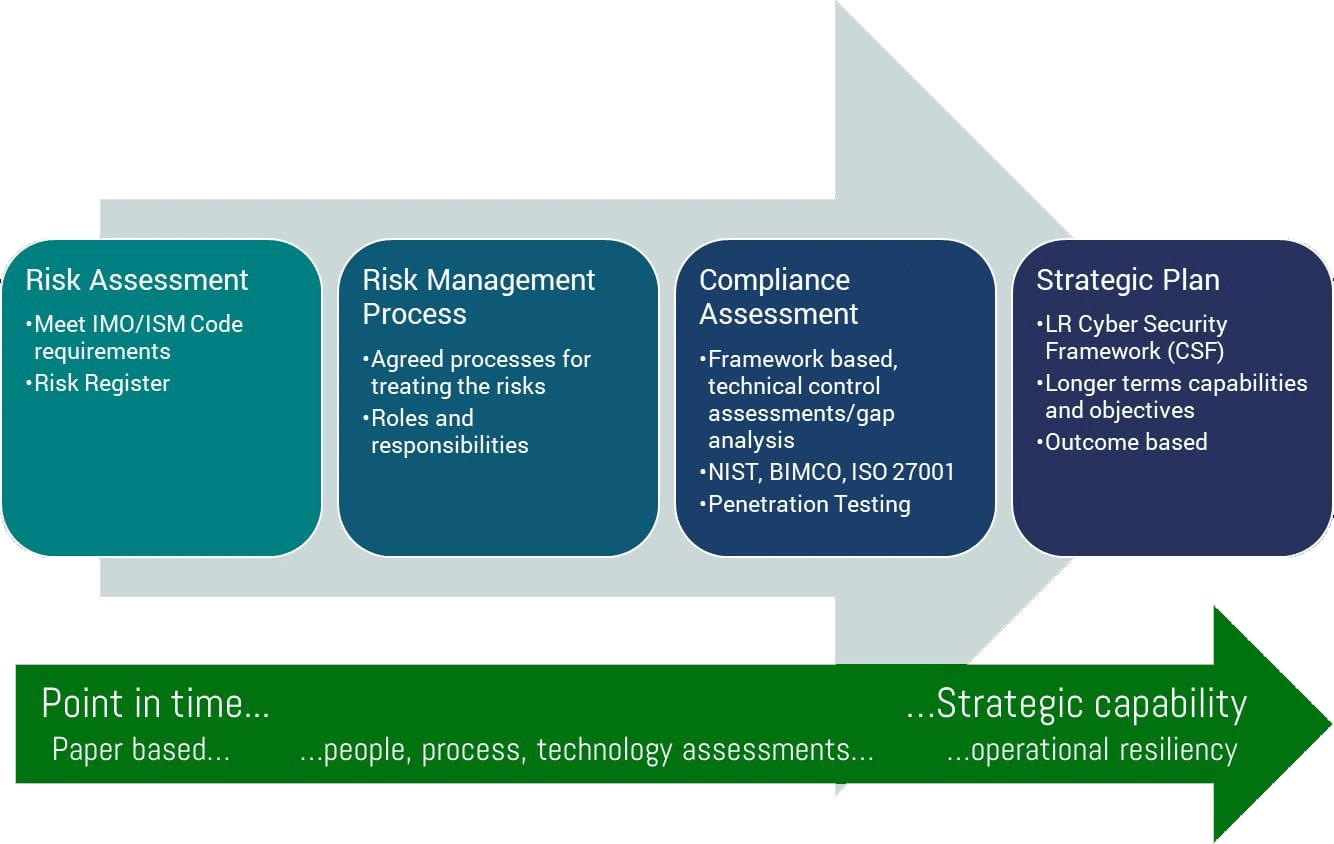 Risk Assessment
•Meet IMO/ISM Code requirements
•Risk Register

Risk Management Process
•Agreed processes for treating the risks
•Roles and responsibilities

Compliance Assessment
•Framework based, technical control assessments/gap analysis
•NIST, BIMCO, ISO 27001
•Penetration Testing

Strategic Plan
•LR Cyber Security Framework (CSF)
•Longer terms capabilities and objectives
•Outcome based

Point in time...
Paper based...
...people, process, technology assessments...
...Strategic capability
...operational resiliency